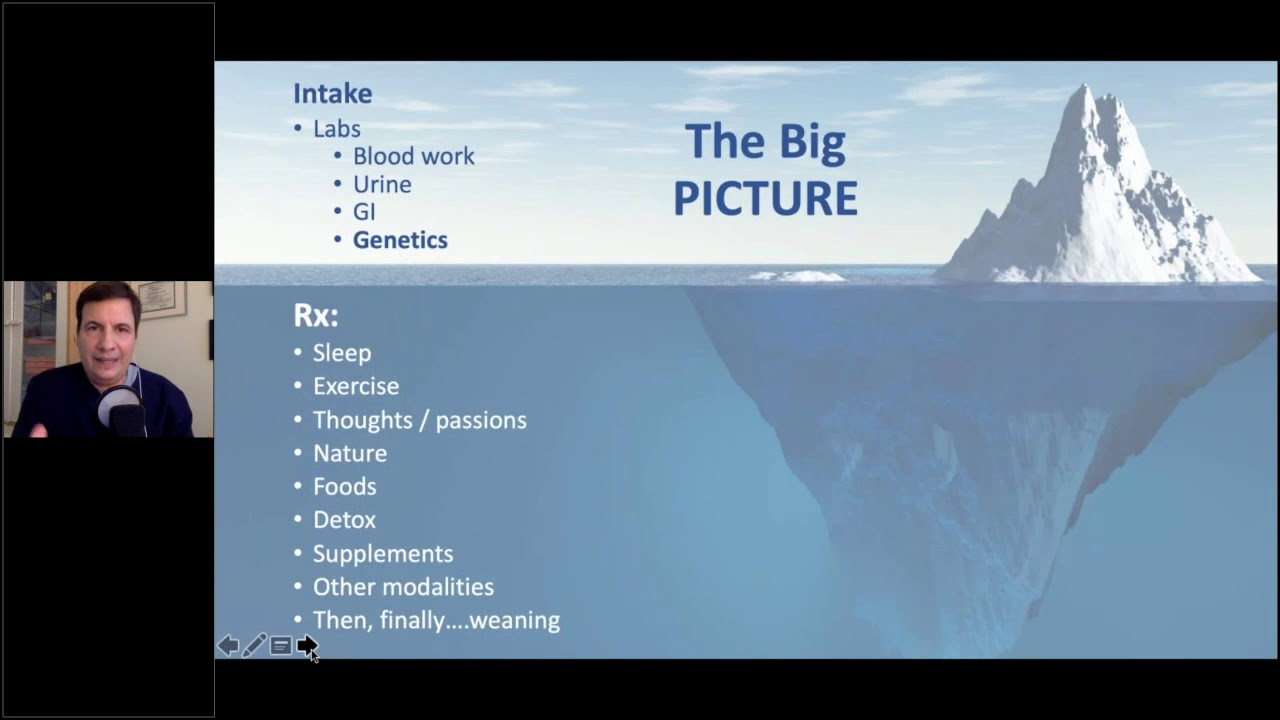 Intake
• Labs
  • Blood work
  • Urine
  • GI
  • Genetics

The Big PICTURE

Rx:
• Sleep
• Exercise
• Thoughts / passions
• Nature
• Foods
• Detox
• Supplements
• Other modalities
• Then, finally....weaning